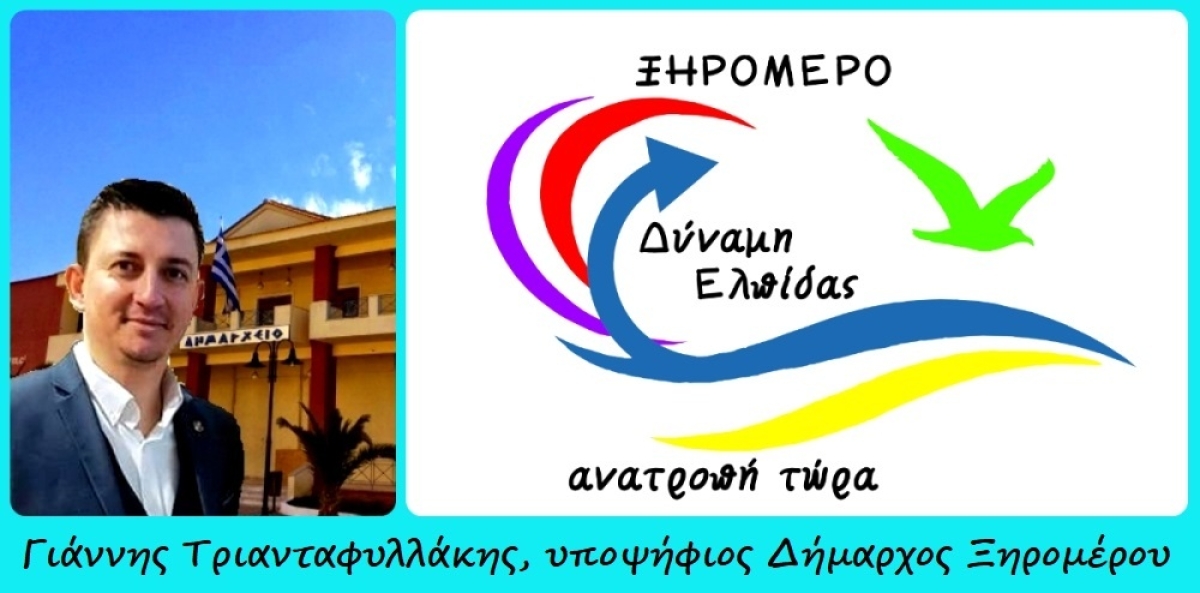 ΔΗΜΑΡΧΕΙΟ

ΞΗΡΟΜΕΡΟ

Δύναμη Ελπίδας

ανατροπή τώρα

Γιάννης Τριανταφυλλάκης, υποψήφιος Δήμαρχος Ξηρομέρου